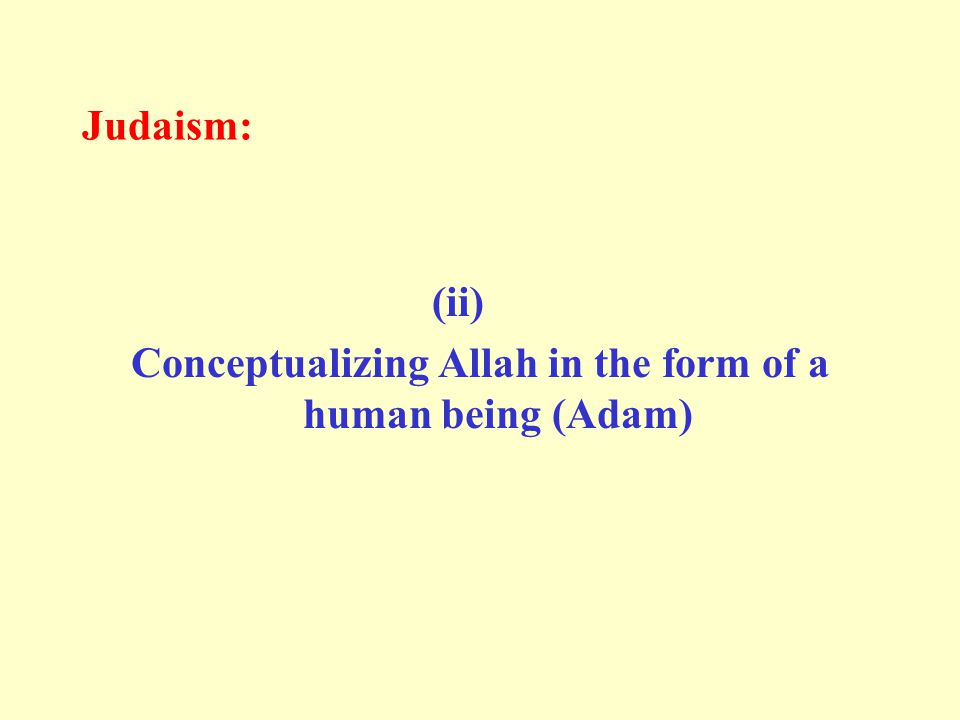 Judaism:

(ii)
Conceptualizing Allah in the form of a human being (Adam)